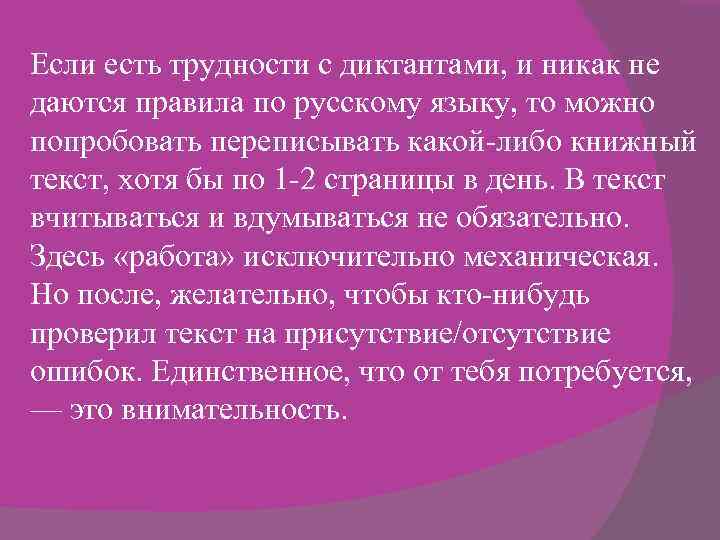 Если есть трудности с диктантами, и никак не даются правила по русскому языку, то можно попробовать переписывать какой-либо книжный текст, хотя бы по 1-2 страницы в день. В текст вчитываться и вдумываться не обязательно. Здесь «работа» исключительно механическая. Но после, желательно, чтобы кто-нибудь проверил текст на присутствие/отсутствие ошибок. Единственное, что от тебя потребуется, — это внимательность.